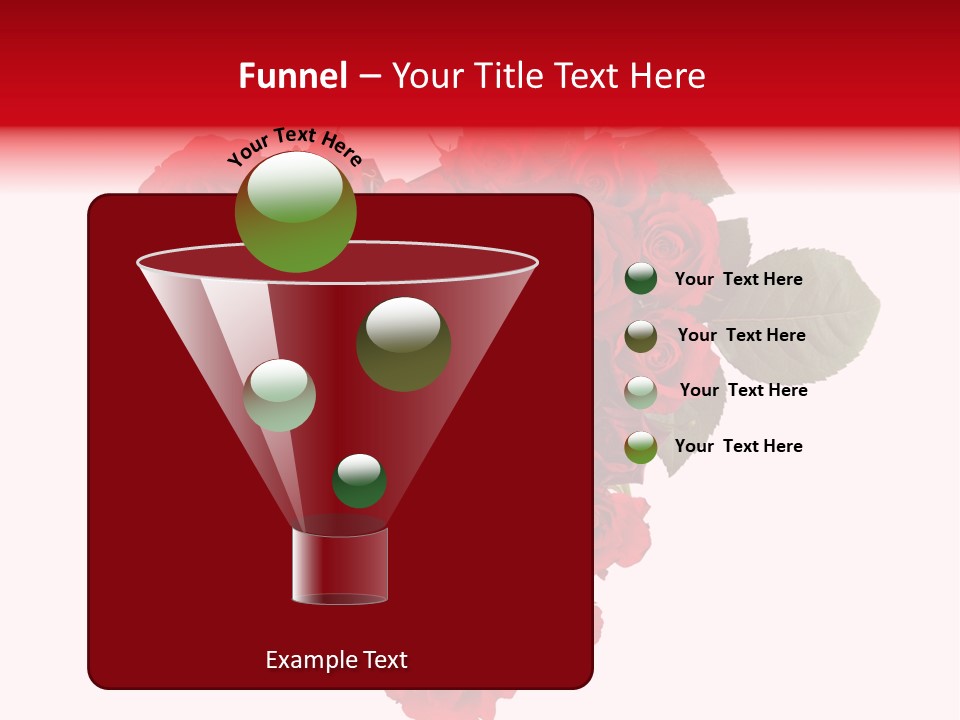 Funnel – Your Title Text Here

Your Text Here

Your Text Here

Your Text Here

Your Text Here

Your Text Here

Example Text